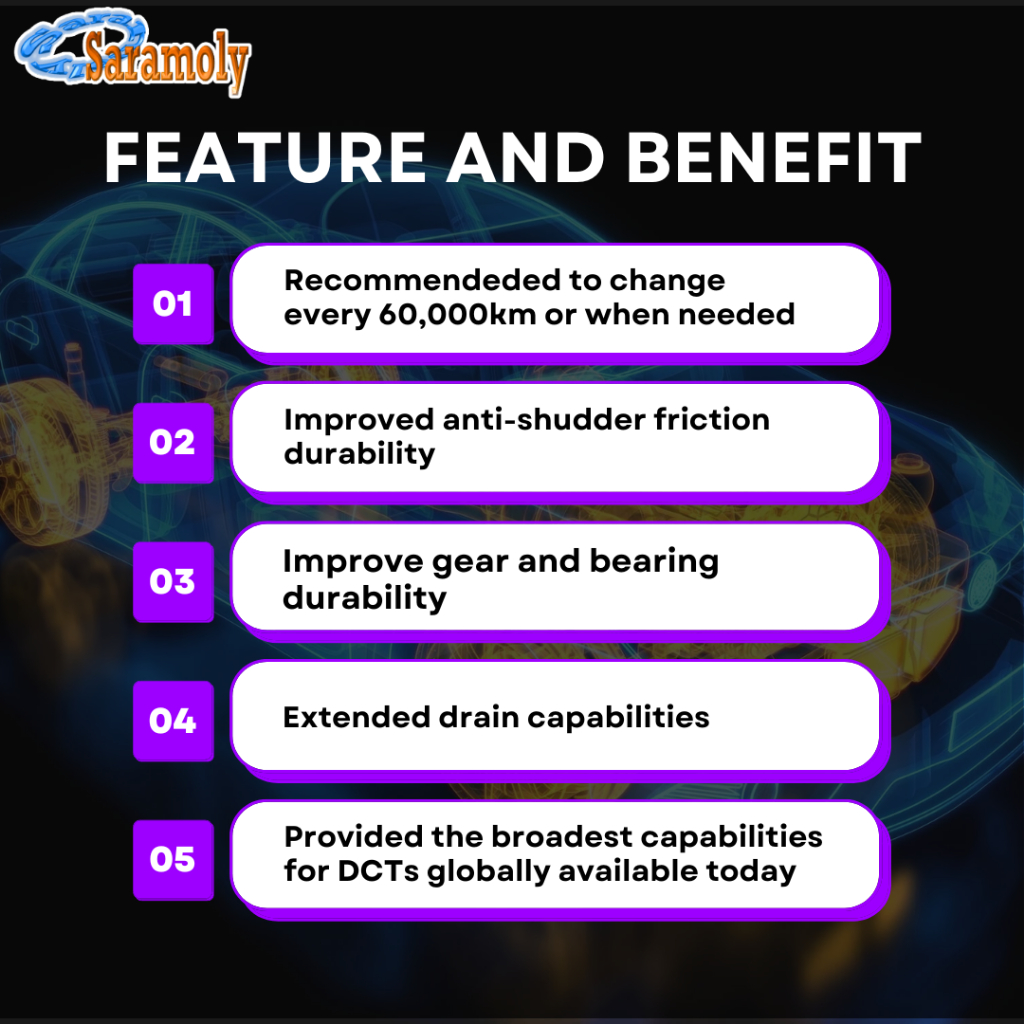 Saramoly

FEATURE AND BENEFIT

01 Recommendeded to change every 60,000km or when needed

02 Improved anti-shudder friction durability

03 Improve gear and bearing durability

04 Extended drain capabilities

05 Provided the broadest capabilities for DCTs globally available today